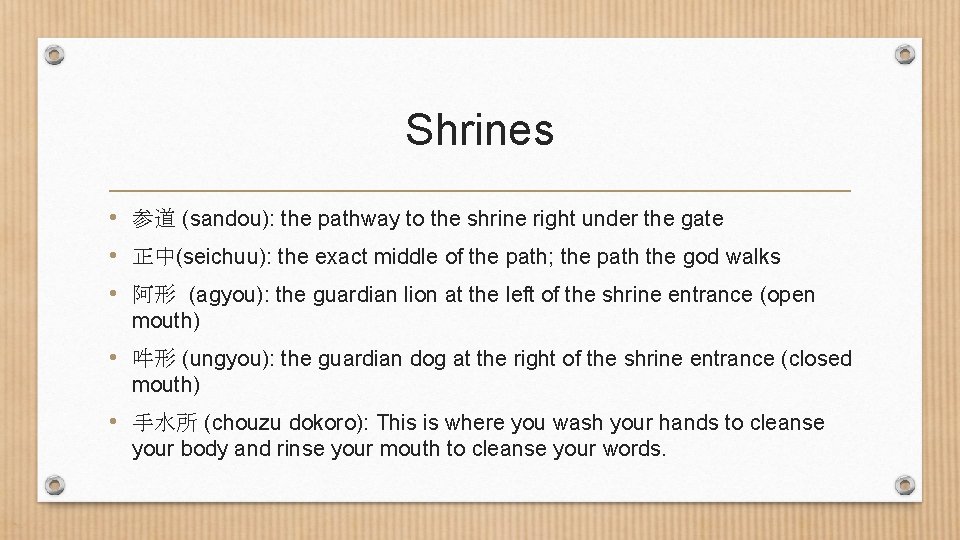 Shrines

• 参道 (sandou): the pathway to the shrine right under the gate

• 正中(seichuu): the exact middle of the path; the path the god walks

• 阿形 (agyou): the guardian lion at the left of the shrine entrance (open mouth)

• 吽形 (ungyou): the guardian dog at the right of the shrine entrance (closed mouth)

• 手水所 (chouzu dokoro): This is where you wash your hands to cleanse your body and rinse your mouth to cleanse your words.